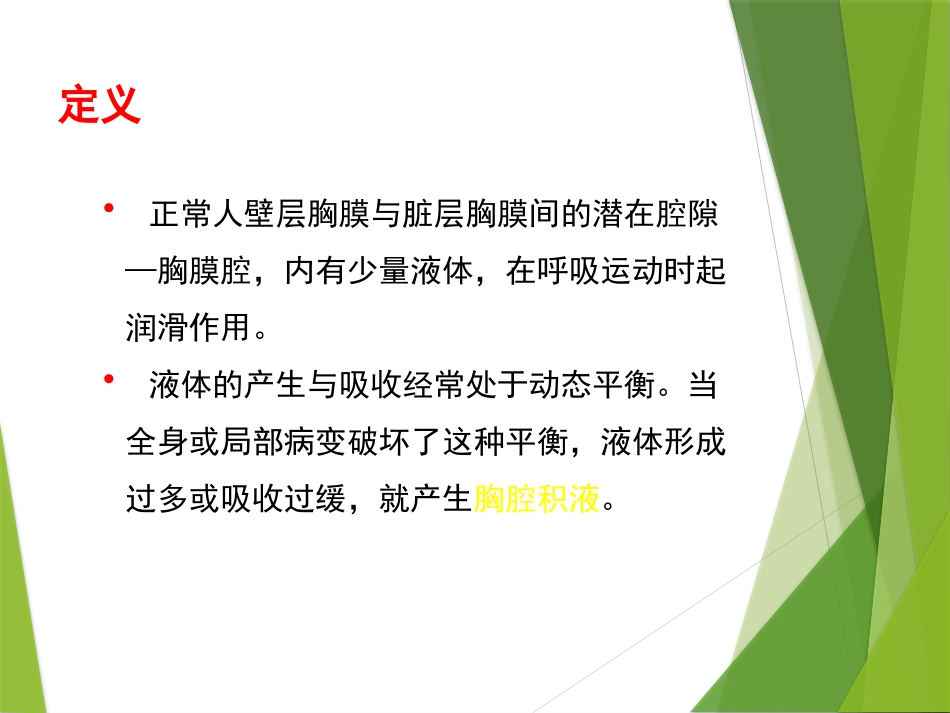 定义

• 正常人壁层胸膜与脏层胸膜间的潜在腔隙—胸膜腔，内有少量液体，在呼吸运动时起润滑作用。

• 液体的产生与吸收经常处于动态平衡。当全身或局部病变破坏了这种平衡，液体形成过多或吸收过缓，就产生胸腔积液。